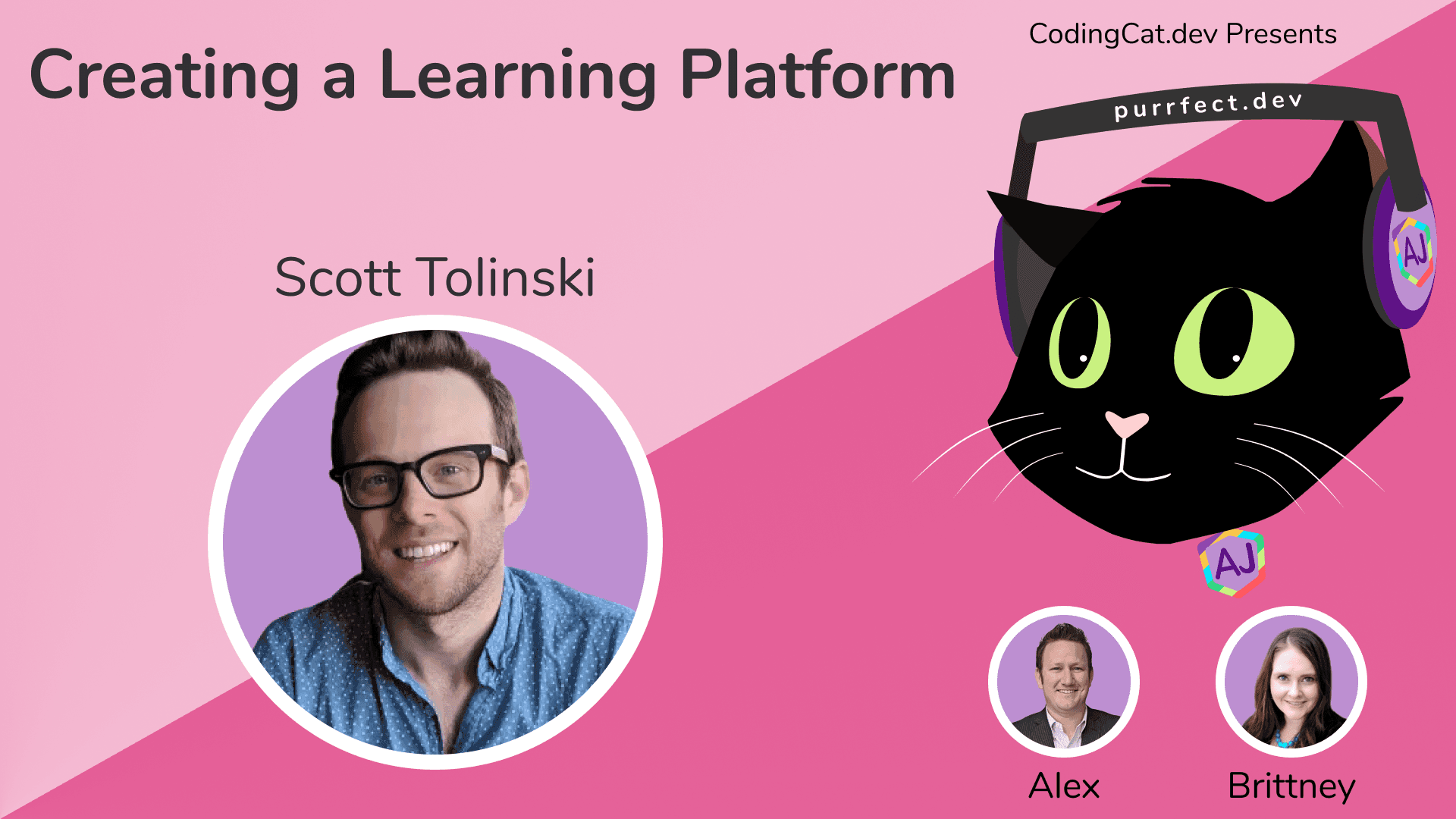 Creating a Learning Platform

CodingCat.dev Presents

purrfect.dev

AJ

Scott Tolinski

AJ

Alex

Brittney